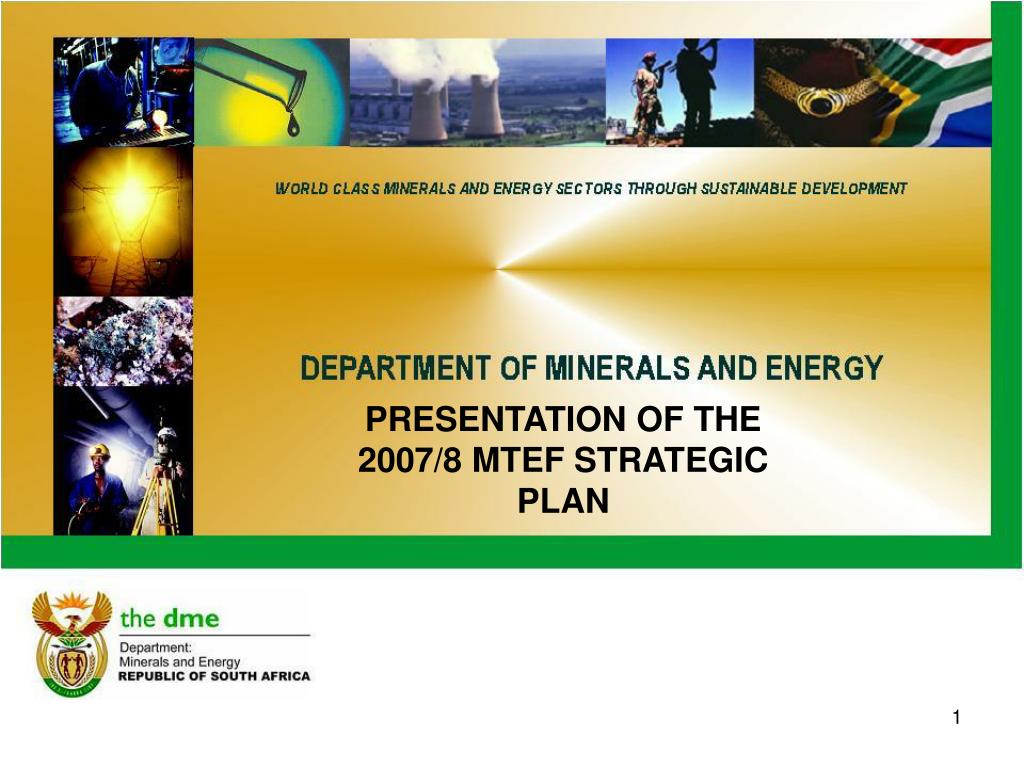 WORLD CLASS MINERALS AND ENERGY SECTORS THROUGH SUSTAINABLE DEVELOPMENT

DEPARTMENT OF MINERALS AND ENERGY

PRESENTATION OF THE 2007/8 MTEF STRATEGIC PLAN

the dme

Department: Minerals and Energy
REPUBLIC OF SOUTH AFRICA

1